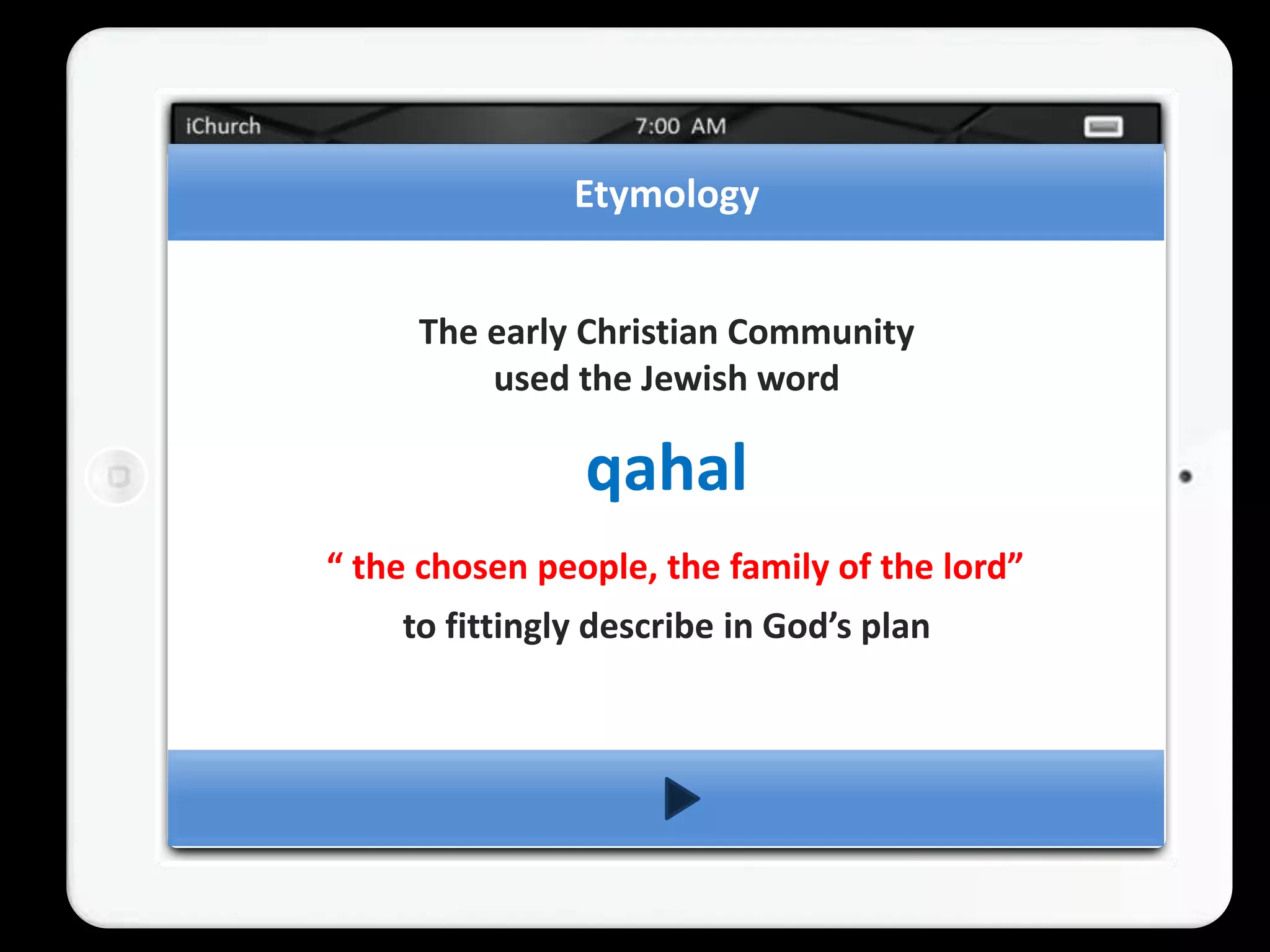 iChurch 7:00 AM

Etymology

The early Christian Community used the Jewish word

qahal

“ the chosen people, the family of the lord”

to fittingly describe in God’s plan